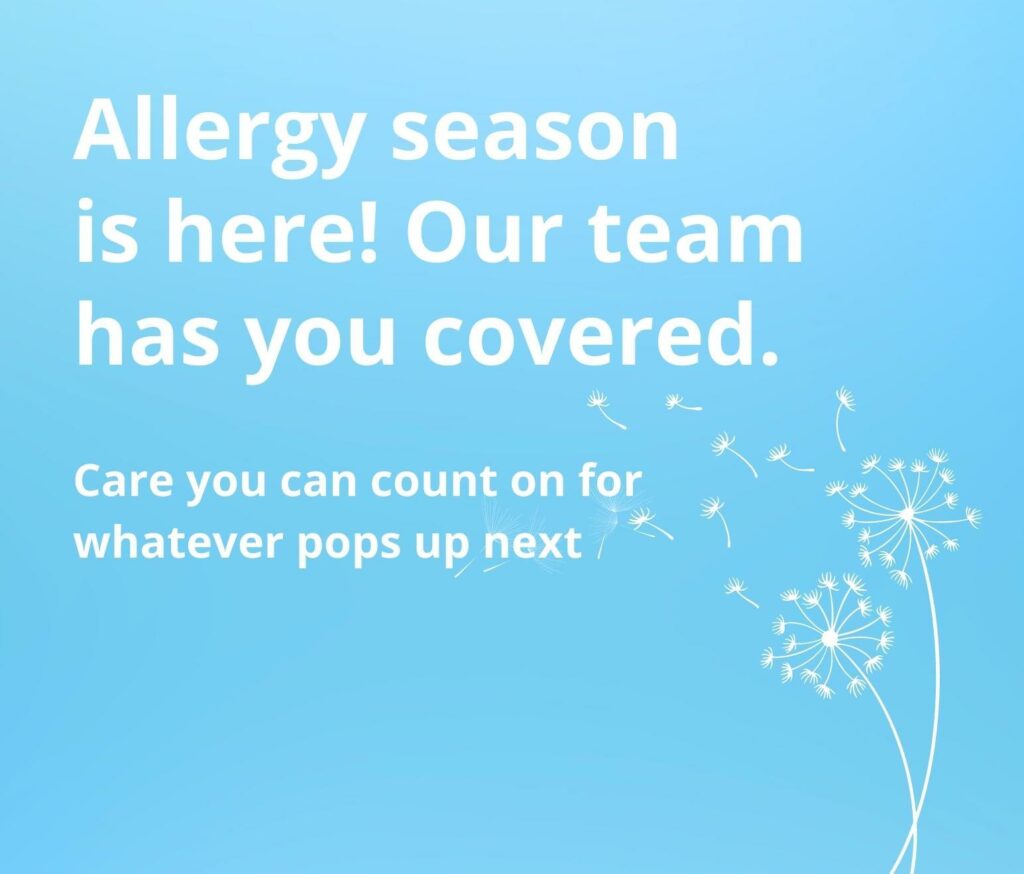 Allergy season is here! Our team has you covered.

Care you can count on for whatever pops up next